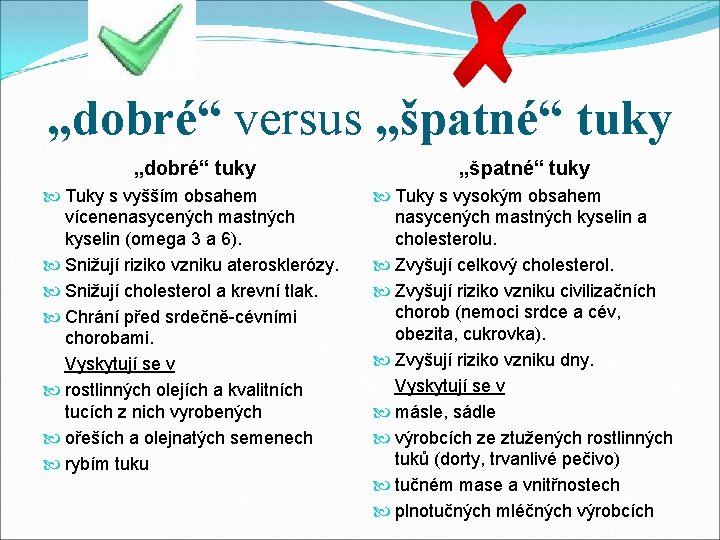 „dobré“ versus „špatné“ tuky

„dobré“ tuky

Tuky s vyšším obsahem vícenenasycených mastných kyselin (omega 3 a 6).

Snižují riziko vzniku aterosklerózy.

Snižují cholesterol a krevní tlak.

Chrání před srdečně-cévními chorobami.

Vyskytují se v

rostlinných olejích a kvalitních tucích z nich vyrobených

ořeších a olejnatých semenech

rybím tuku

„špatné“ tuky

Tuky s vysokým obsahem nasycených mastných kyselin a cholesterolu.

Zvyšují celkový cholesterol.

Zvyšují riziko vzniku civilizačních chorob (nemoci srdce a cév, obezita, cukrovka).

Zvyšují riziko vzniku dny.

Vyskytují se v

másle, sádle

výrobcích ze ztužených rostlinných tuků (dorty, trvanlivé pečivo)

tučném mase a vnitřnostech

plnotučných mléčných výrobcích